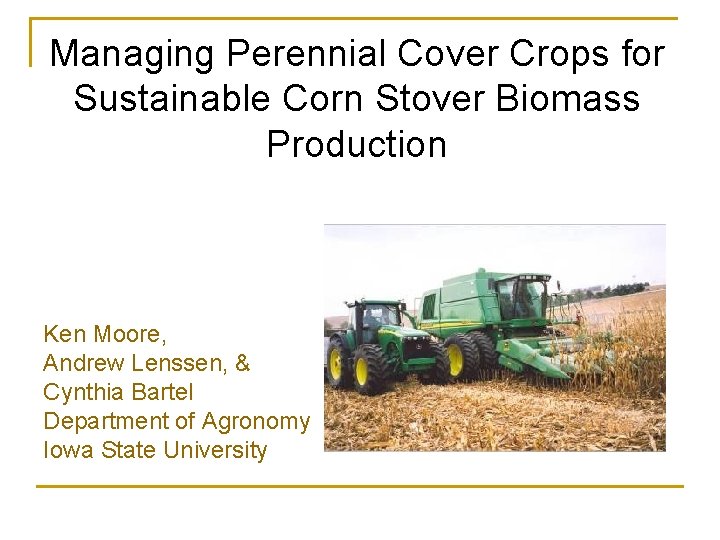 Managing Perennial Cover Crops for Sustainable Corn Stover Biomass Production

Ken Moore,
Andrew Lenssen, &
Cynthia Bartel
Department of Agronomy
Iowa State University